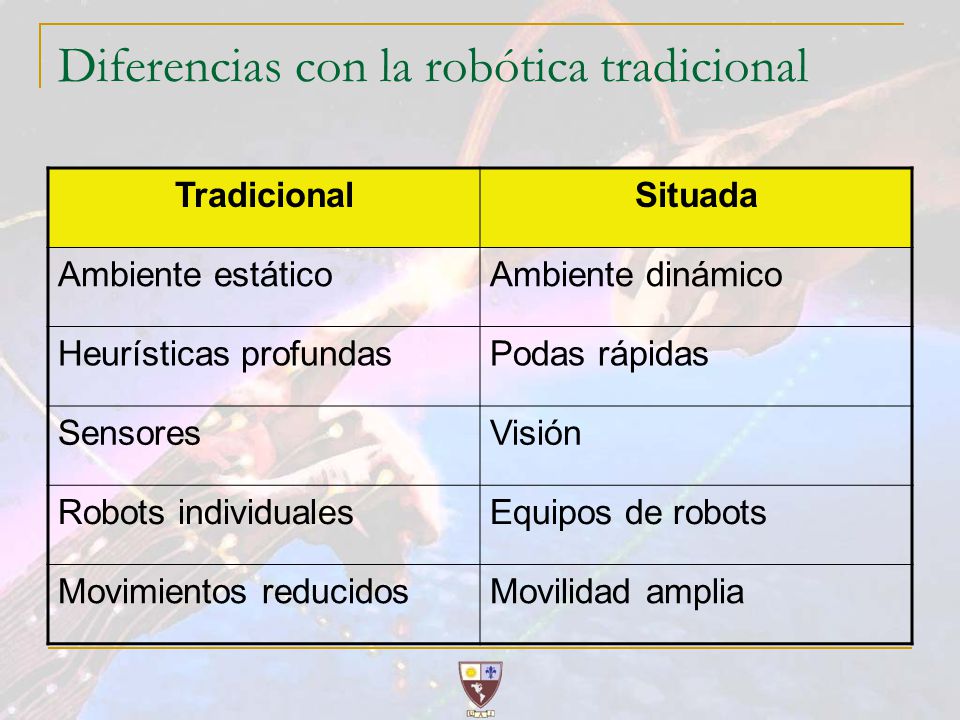 Diferencias con la robótica tradicional

| Tradicional | Situada |
|---|---|
| Ambiente estático | Ambiente dinámico |
| Heurísticas profundas | Podas rápidas |
| Sensores | Visión |
| Robots individuales | Equipos de robots |
| Movimientos reducidos | Movilidad amplia |